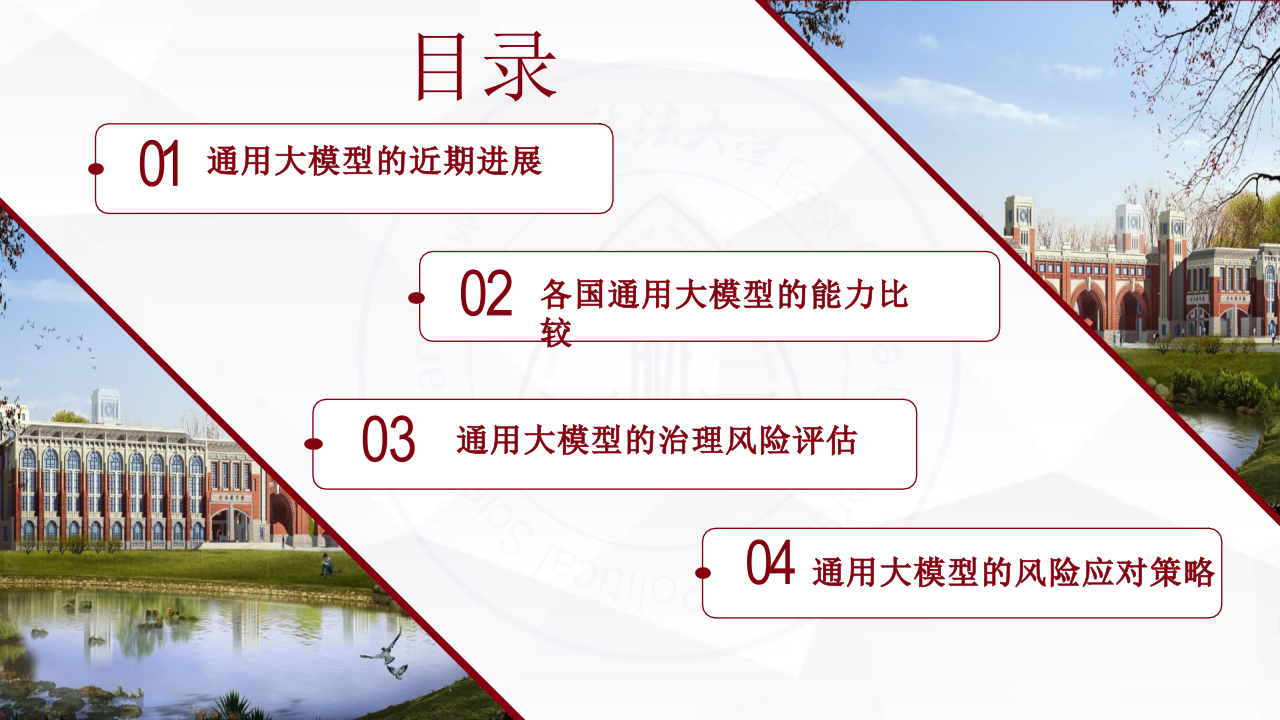 目录

01 通用大模型的近期进展

02 各国通用大模型的能力比较

03 通用大模型的治理风险评估

04 通用大模型的风险应对策略